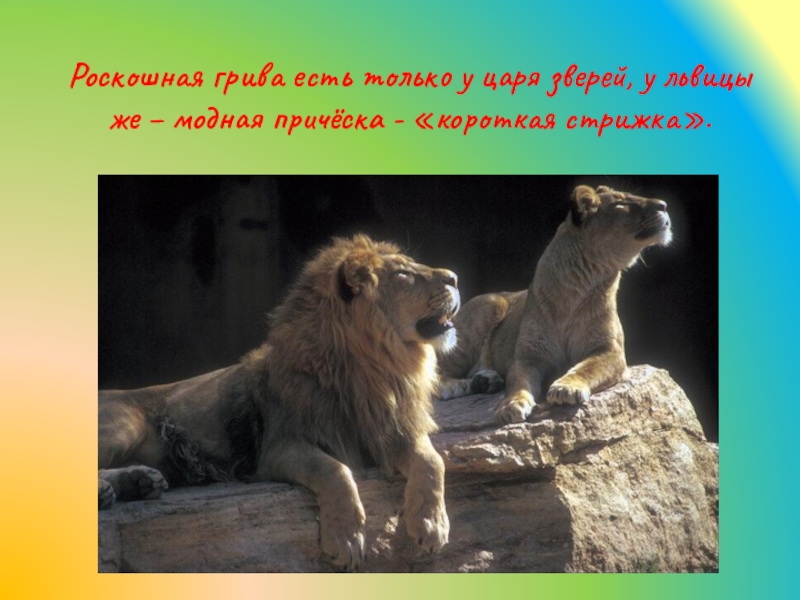 Роскошная грива есть только у царя зверей, у львицы же – модная причёска - «короткая стрижка».